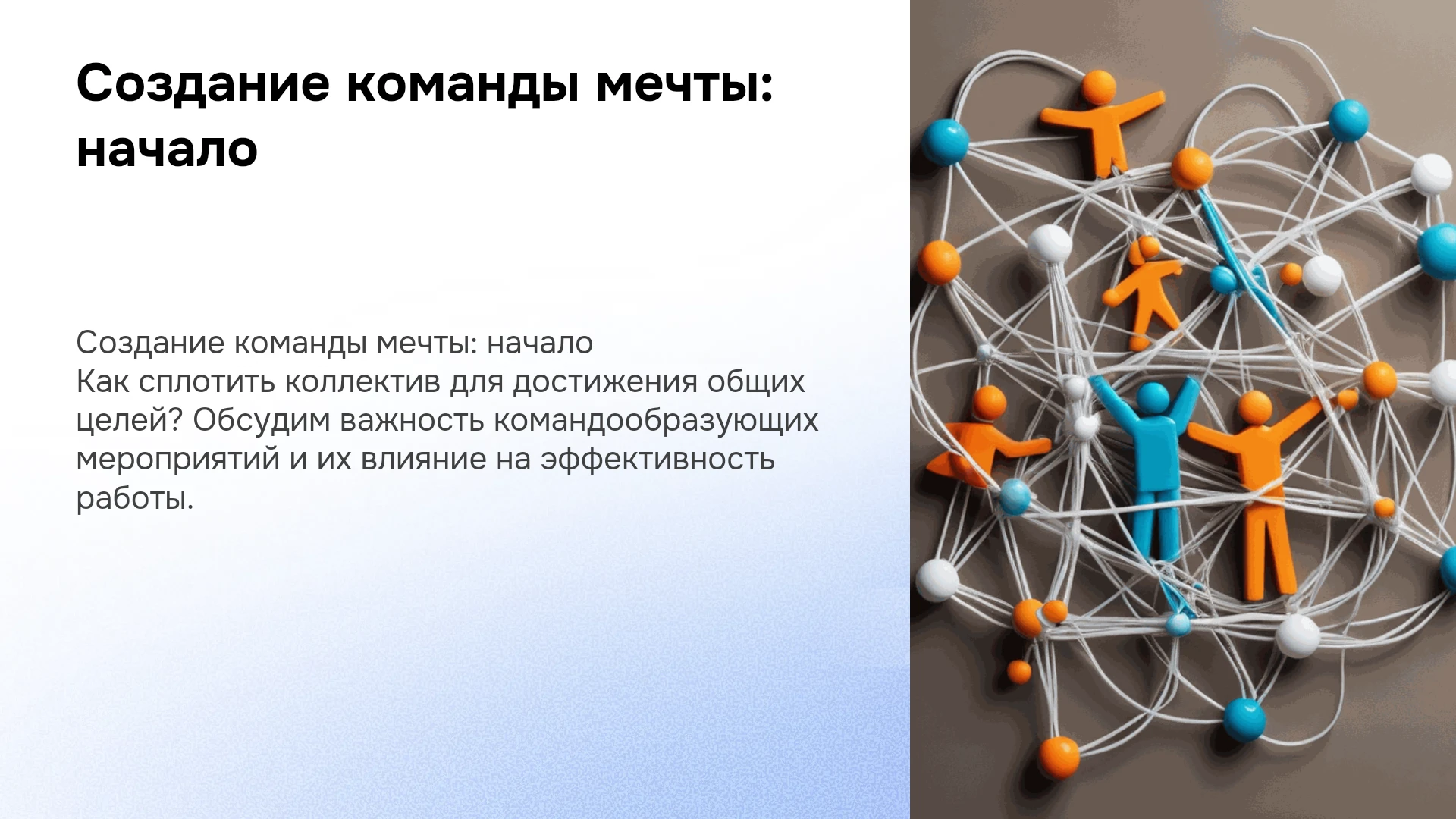 Создание команды мечты: начало

Создание команды мечты: начало
Как сплотить коллектив для достижения общих целей? Обсудим важность командообразующих мероприятий и их влияние на эффективность работы.